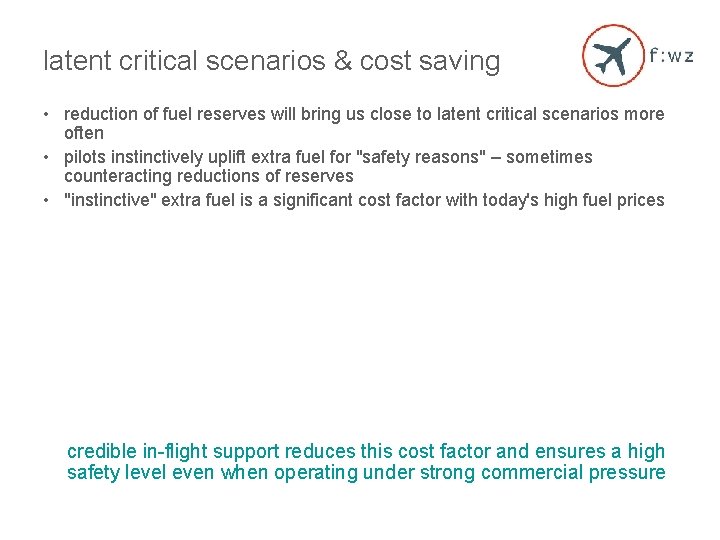 latent critical scenarios & cost saving

f:wz

• reduction of fuel reserves will bring us close to latent critical scenarios more often
• pilots instinctively uplift extra fuel for "safety reasons" – sometimes counteracting reductions of reserves
• "instinctive" extra fuel is a significant cost factor with today's high fuel prices

credible in-flight support reduces this cost factor and ensures a high safety level even when operating under strong commercial pressure